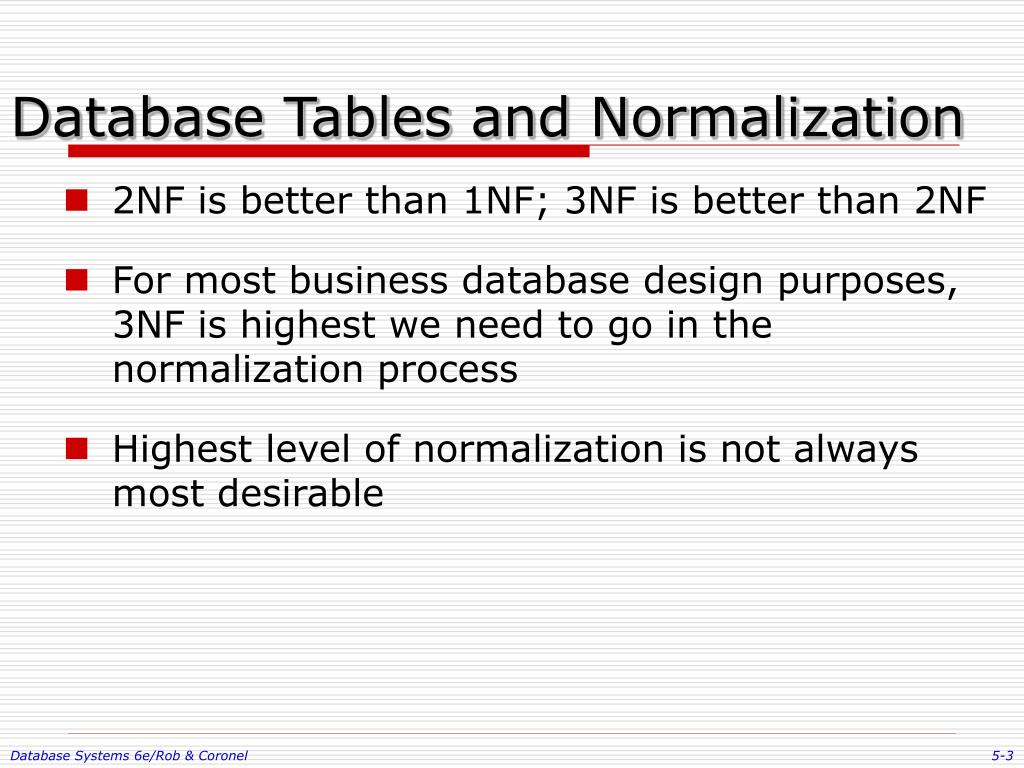 Database Tables and Normalization

2NF is better than 1NF; 3NF is better than 2NF

For most business database design purposes, 3NF is highest we need to go in the normalization process

Highest level of normalization is not always most desirable

Database Systems 6e/Rob & Coronel

5-3